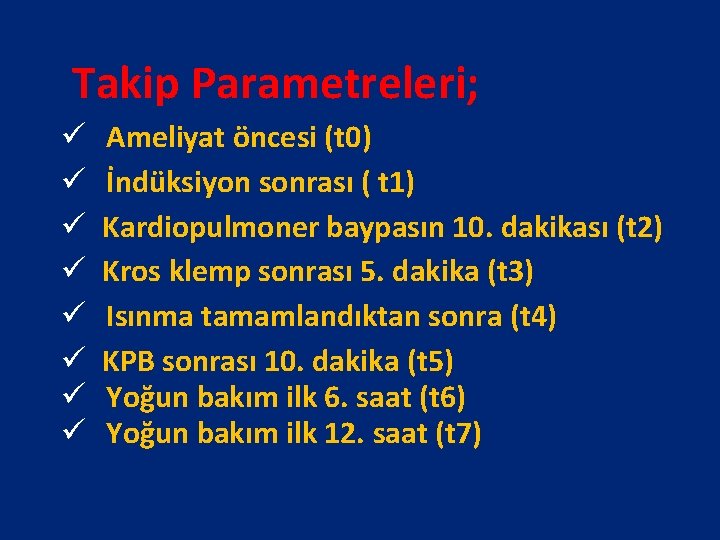 Takip Parametreleri;

✓ Ameliyat öncesi (t0)
✓ İndüksiyon sonrası ( t1)
✓ Kardiopulmoner baypasın 10. dakikası (t2)
✓ Kros klemp sonrası 5. dakika (t3)
✓ Isınma tamamlandıktan sonra (t4)
✓ KPB sonrası 10. dakika (t5)
✓ Yoğun bakım ilk 6. saat (t6)
✓ Yoğun bakım ilk 12. saat (t7)